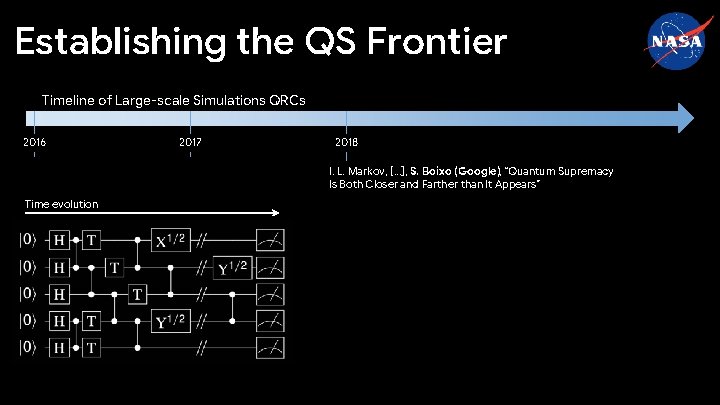 Establishing the QS Frontier

NASA

Timeline of Large-scale Simulations QRCs

2016

2017

2018

I. L. Markov, [...], S. Boixo (Google), "Quantum Supremacy Is Both Closer and Farther than It Appears"

Time evolution

$|0\rangle$ H T $X^{1/2}$

$|0\rangle$ H T $Y^{1/2}$

$|0\rangle$ H T

$|0\rangle$ H T $Y^{1/2}$

$|0\rangle$ H T